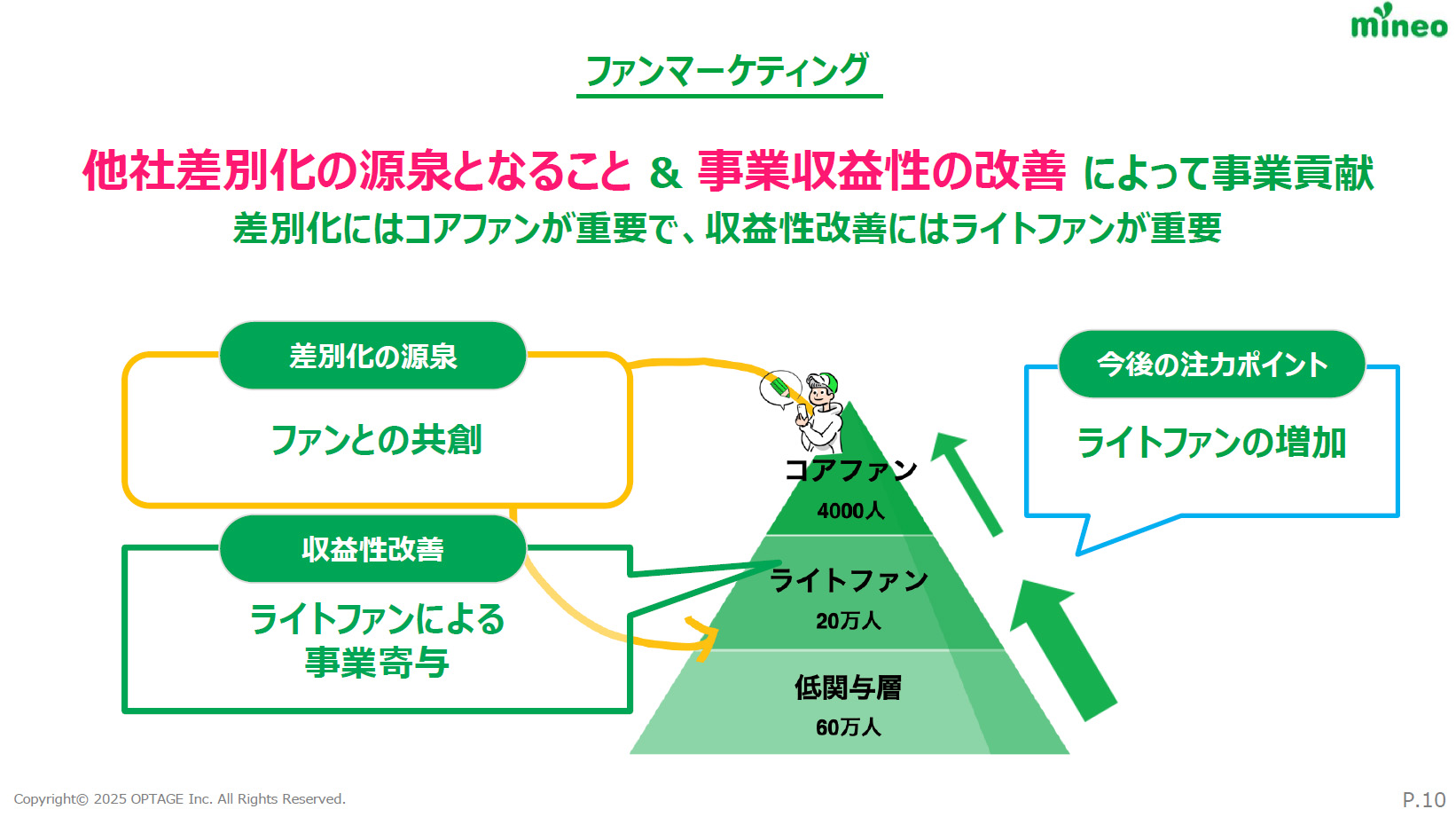 mineo

ファンマーケティング

他社差別化の源泉となること & 事業収益性の改善 によって事業貢献
差別化にはコアファンが重要で、収益性改善にはライトファンが重要

差別化の源泉

ファンとの共創

収益性改善

ライトファンによる事業寄与

コアファン
4000人

ライトファン
20万人

低関与層
60万人

今後の注力ポイント

ライトファンの増加

Copyright© 2025 OPTAGE Inc. All Rights Reserved.

P.10